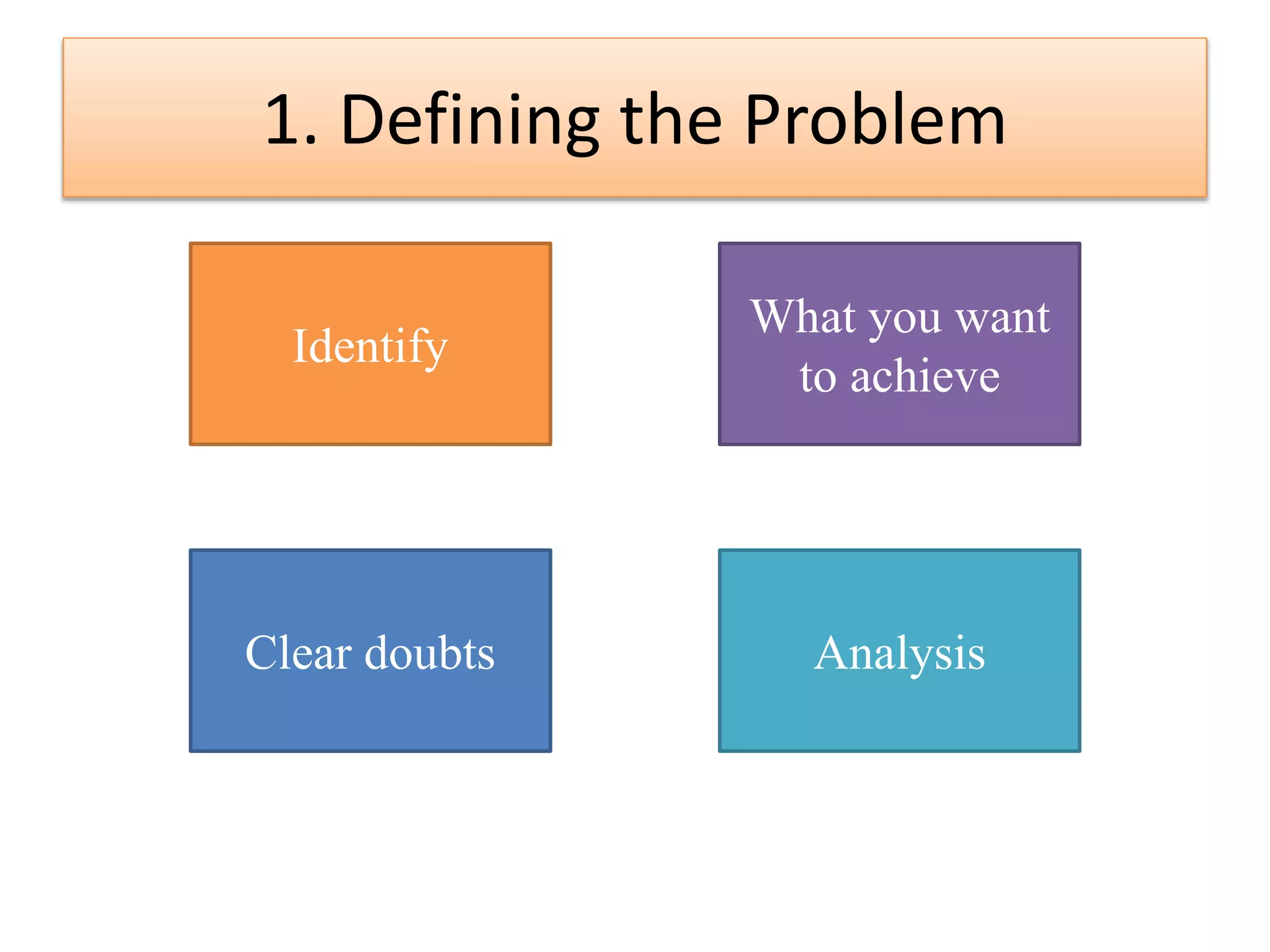 1. Defining the Problem

Identify

What you want to achieve

Clear doubts

Analysis